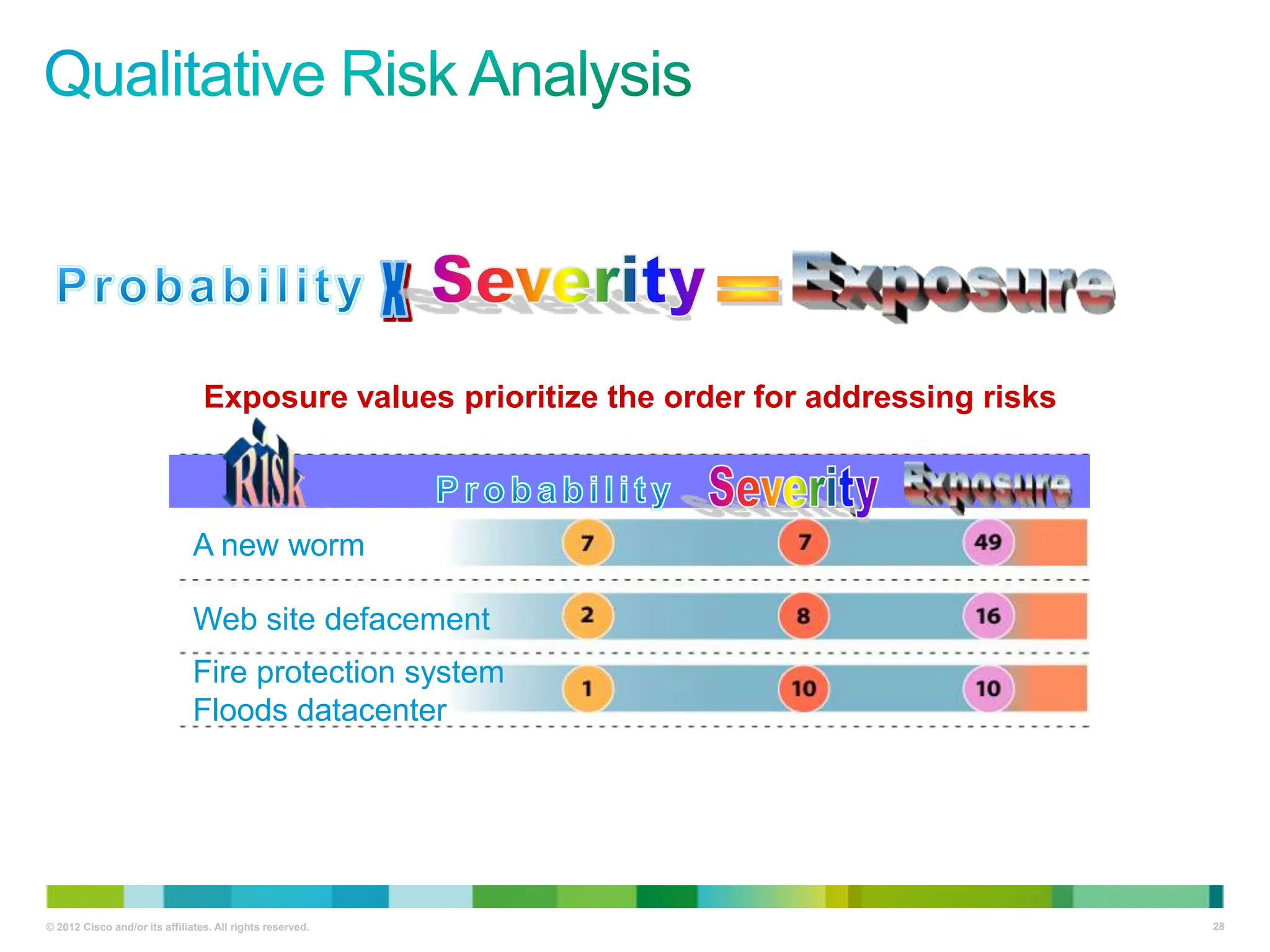 Qualitative Risk Analysis

Probability X Severity = Exposure

Exposure values prioritize the order for addressing risks

| Risk | Probability | Severity | Exposure |
|---|---|---|---|
| A new worm | 7 | 7 | 49 |
| Web site defacement | 2 | 8 | 16 |
| Fire protection system Floods datacenter | 1 | 10 | 10 |

© 2012 Cisco and/or its affiliates. All rights reserved.

28